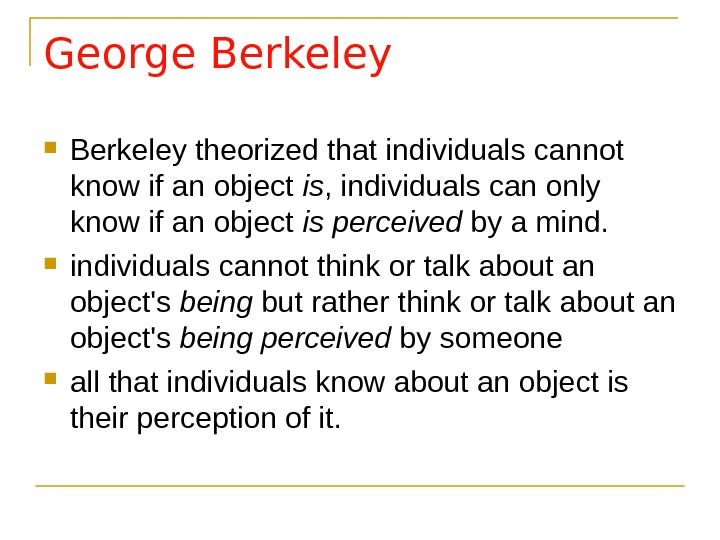 George Berkeley

- Berkeley theorized that individuals cannot know if an object is, individuals can only know if an object is perceived by a mind.
- individuals cannot think or talk about an object's being but rather think or talk about an object's being perceived by someone
- all that individuals know about an object is their perception of it.